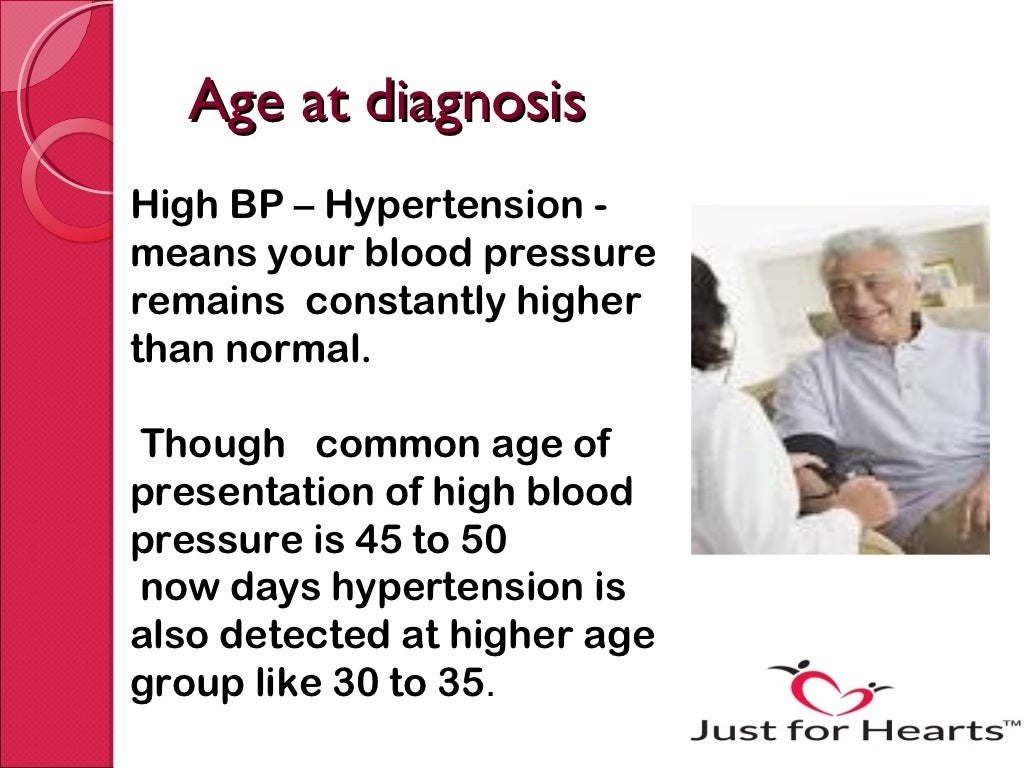 Age at diagnosis

High BP – Hypertension - means your blood pressure remains constantly higher than normal.

Though common age of presentation of high blood pressure is 45 to 50 now days hypertension is also detected at higher age group like 30 to 35.

Just for Hearts™